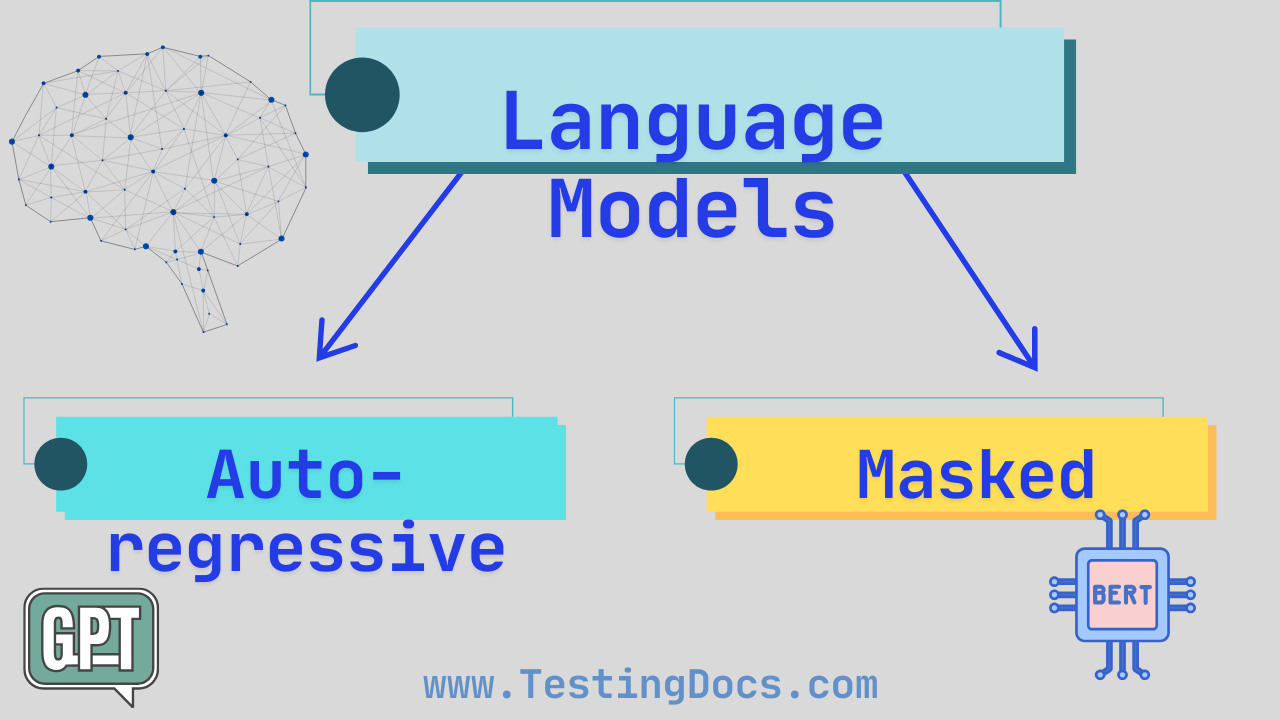 Language Models

Auto-regressive

Masked

GPT

BERT

www.TestingDocs.com